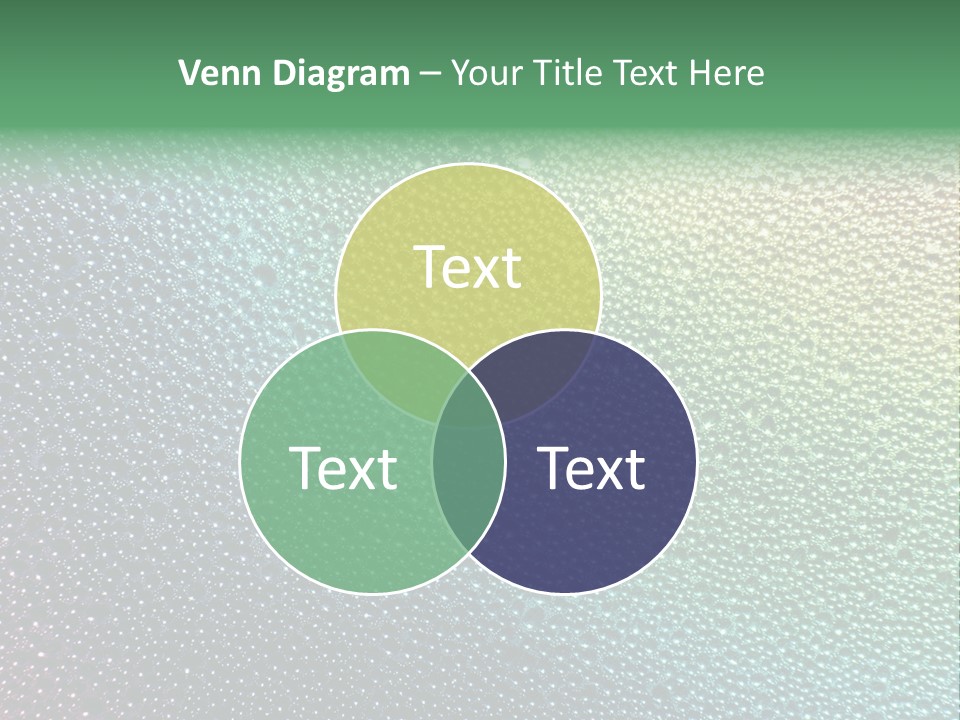 Venn Diagram – Your Title Text Here

Text

Text

Text